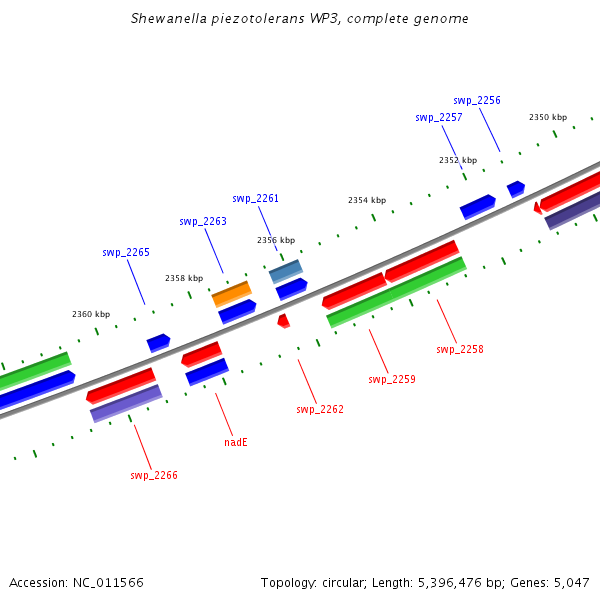 Shewanella piezotolerans WP3, complete genome

swp_2256
swp_2257
2350 kbp
2352 kbp
swp_2261
2354 kbp
swp_2263
2356 kbp
swp_2265
2358 kbp
2360 kbp
swp_2258
swp_2259
swp_2262
nadE
swp_2266

Accession: NC_011566
Topology: circular; Length: 5,396,476 bp; Genes: 5,047